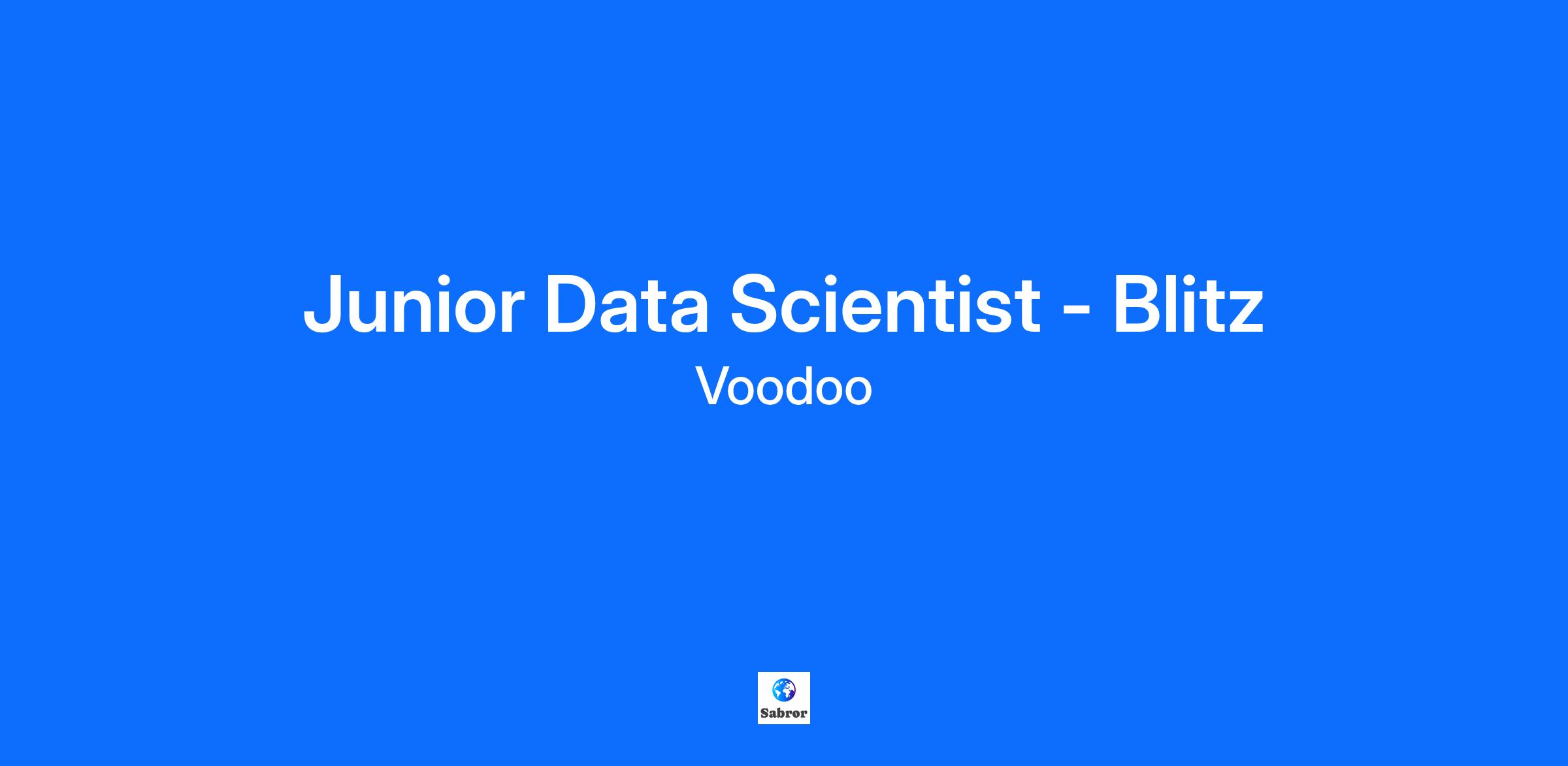 Junior Data Scientist - Blitz
Voodoo

Sabror